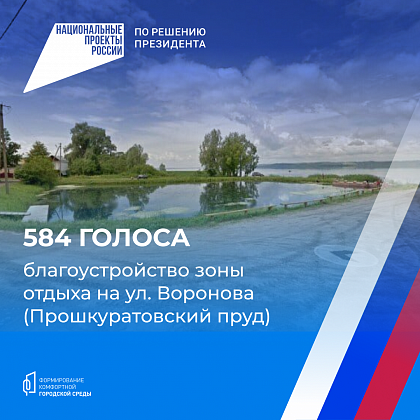 НАЦИОНАЛЬНЫЕ ПРОЕКТЫ РОССИИ

ПО РЕШЕНИЮ ПРЕЗИДЕНТА

584 ГОЛОСА

благоустройство зоны отдыха на ул. Воронова (Прошкуратовский пруд)

ФОРМИРОВАНИЕ КОМФОРТНОЙ ГОРОДСКОЙ СРЕДЫ